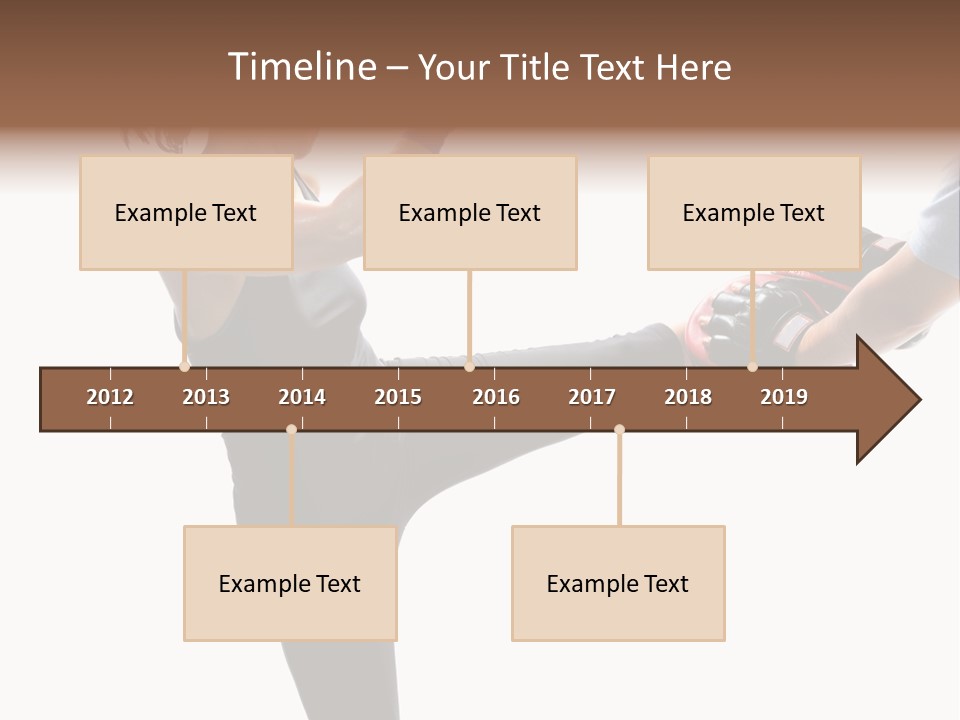 Timeline – Your Title Text Here

Example Text

Example Text

Example Text

2012 2013 2014 2015 2016 2017 2018 2019

Example Text

Example Text